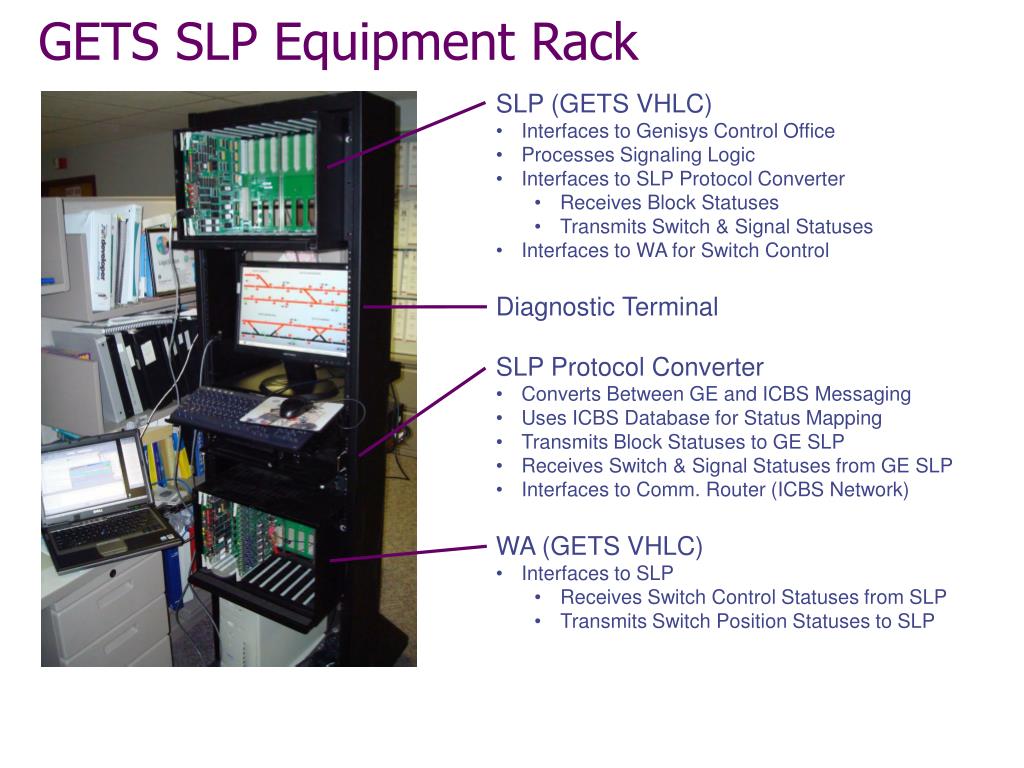 GETS SLP Equipment Rack

SLP (GETS VHLC)
• Interfaces to Genisys Control Office
• Processes Signaling Logic
• Interfaces to SLP Protocol Converter
  • Receives Block Statuses
  • Transmits Switch & Signal Statuses
• Interfaces to WA for Switch Control

Diagnostic Terminal

SLP Protocol Converter
• Converts Between GE and ICBS Messaging
• Uses ICBS Database for Status Mapping
• Transmits Block Statuses to GE SLP
• Receives Switch & Signal Statuses from GE SLP
• Interfaces to Comm. Router (ICBS Network)

WA (GETS VHLC)
• Interfaces to SLP
  • Receives Switch Control Statuses from SLP
  • Transmits Switch Position Statuses to SLP